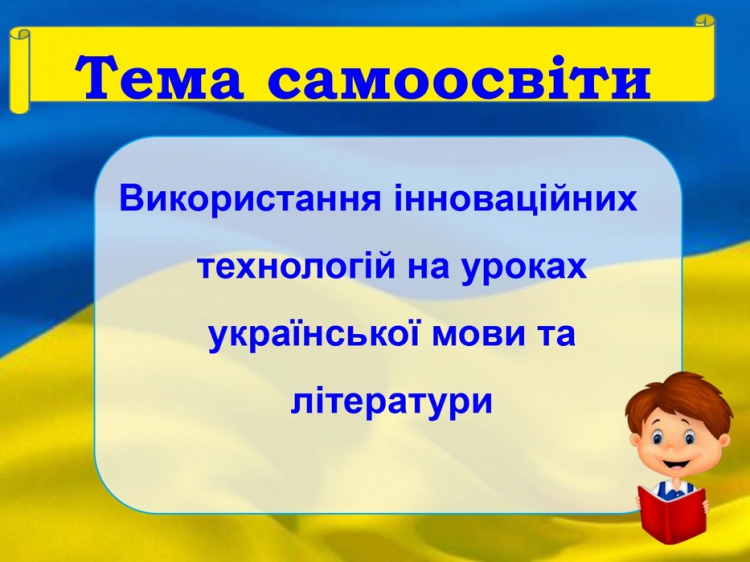 Тема самоосвіти

Використання інноваційних технологій на уроках української мови та літератури